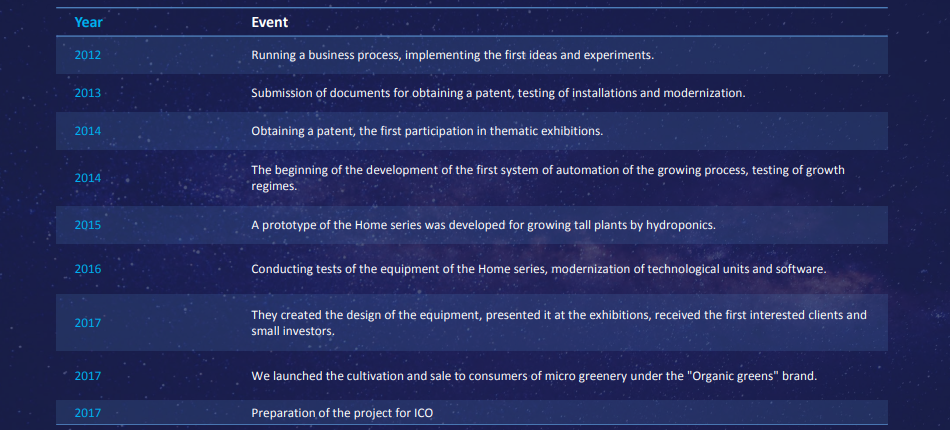 | Year | Event |
|---|---|
| 2012 | Running a business process, implementing the first ideas and experiments. |
| 2013 | Submission of documents for obtaining a patent, testing of installations and modernization. |
| 2014 | Obtaining a patent, the first participation in thematic exhibitions. |
| 2014 | The beginning of the development of the first system of automation of the growing process, testing of growth regimes. |
| 2015 | A prototype of the Home series was developed for growing tall plants by hydroponics. |
| 2016 | Conducting tests of the equipment of the Home series, modernization of technological units and software. |
| 2017 | They created the design of the equipment, presented it at the exhibitions, received the first interested clients and small investors. |
| 2017 | We launched the cultivation and sale to consumers of micro greenery under the "Organic greens" brand. |
| 2017 | Preparation of the project for ICO |